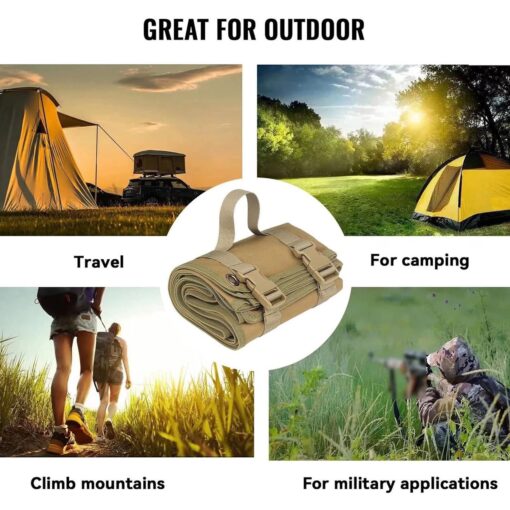 GREAT FOR OUTDOOR

Travel

For camping

Climb mountains

For military applications